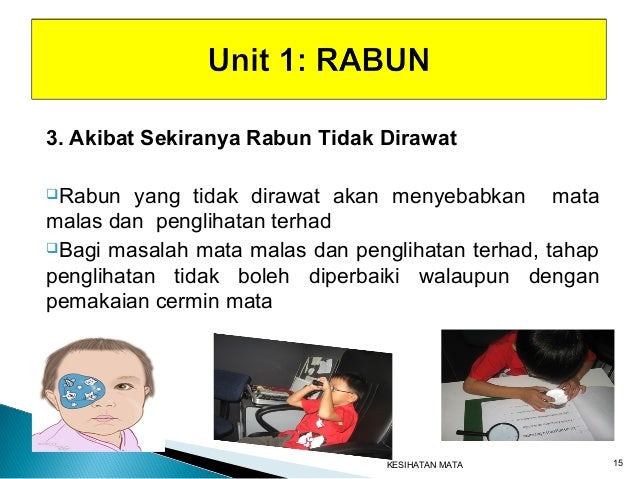 Unit 1: RABUN

3. Akibat Sekiranya Rabun Tidak Dirawat

❑Rabun yang tidak dirawat akan menyebabkan mata malas dan penglihatan terhad

❑Bagi masalah mata malas dan penglihatan terhad, tahap penglihatan tidak boleh diperbaiki walaupun dengan pemakaian cermin mata

KESIHATAN MATA

15